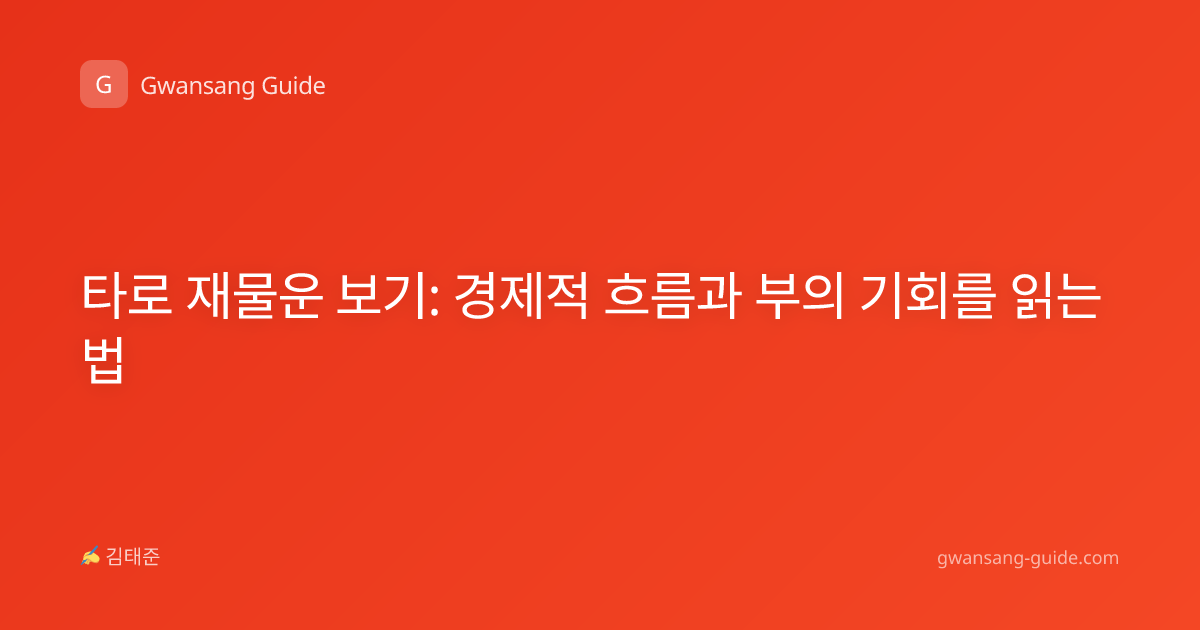 G Gwansang Guide

타로 재물운 보기: 경제적 흐름과 부의 기회를 읽는 법

✍ 김태준

gwansang-guide.com